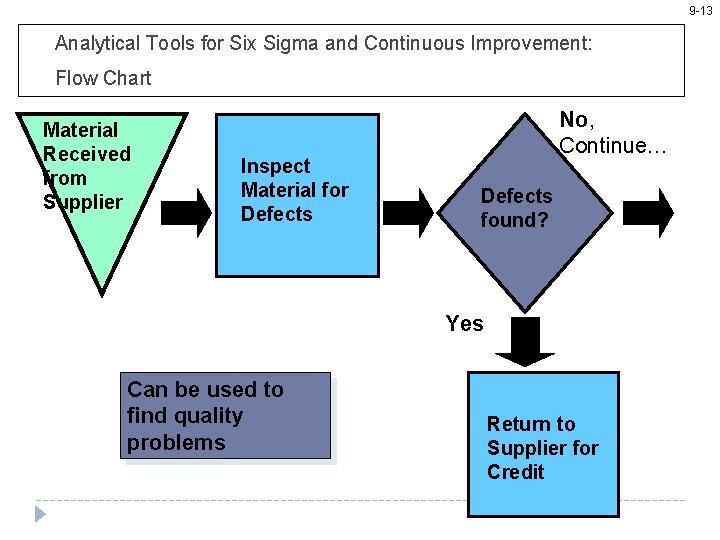 9-13

Analytical Tools for Six Sigma and Continuous Improvement: Flow Chart

Material Received from Supplier

Inspect Material for Defects

Defects found?

No, Continue…

Yes

Return to Supplier for Credit

Can be used to find quality problems